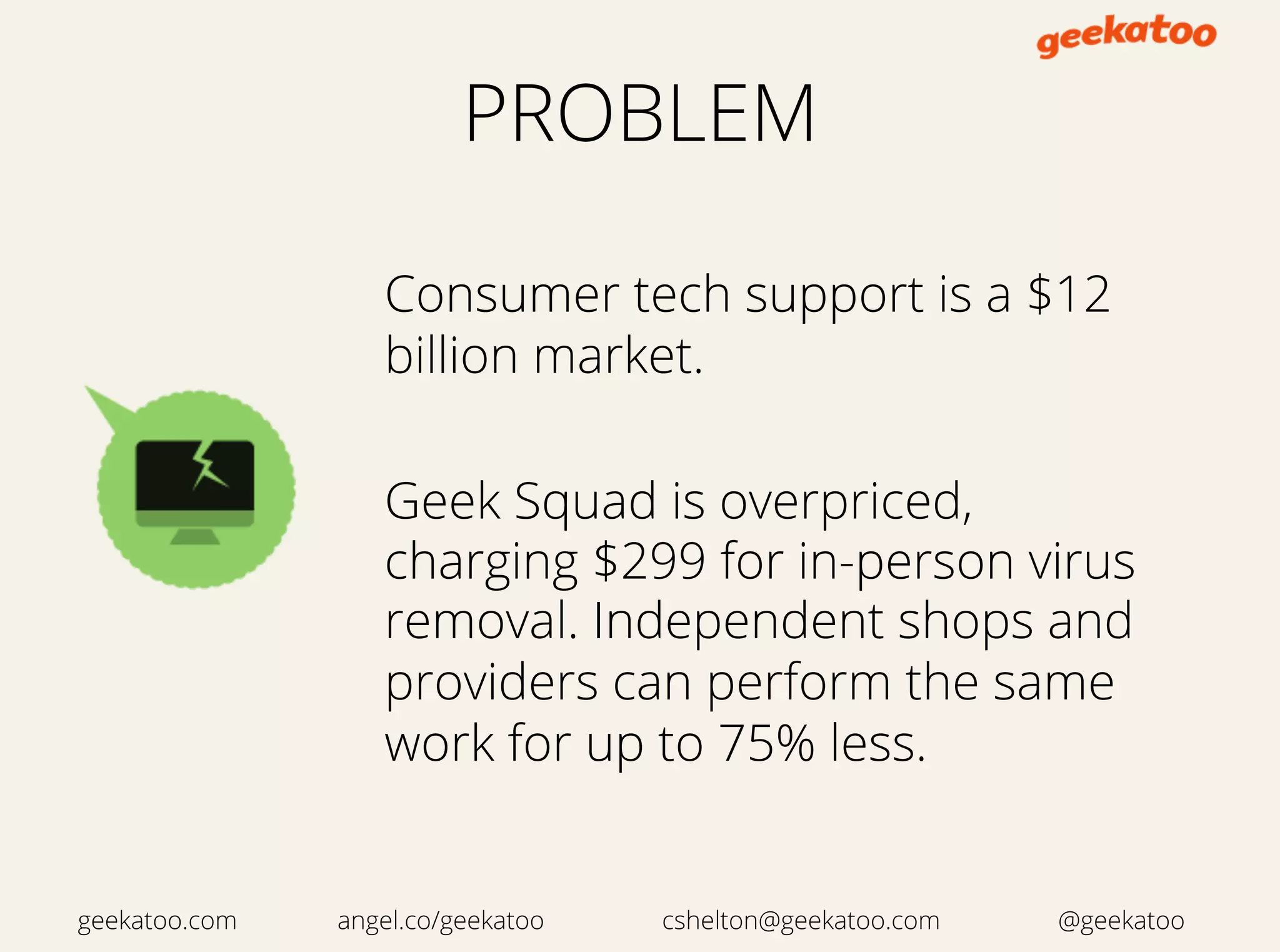 geekatoo

PROBLEM

Consumer tech support is a \$12 billion market.

Geek Squad is overpriced, charging \$299 for in-person virus removal. Independent shops and providers can perform the same work for up to 75% less.

geekatoo.com angel.co/geekatoo cshelton@geekatoo.com @geekatoo